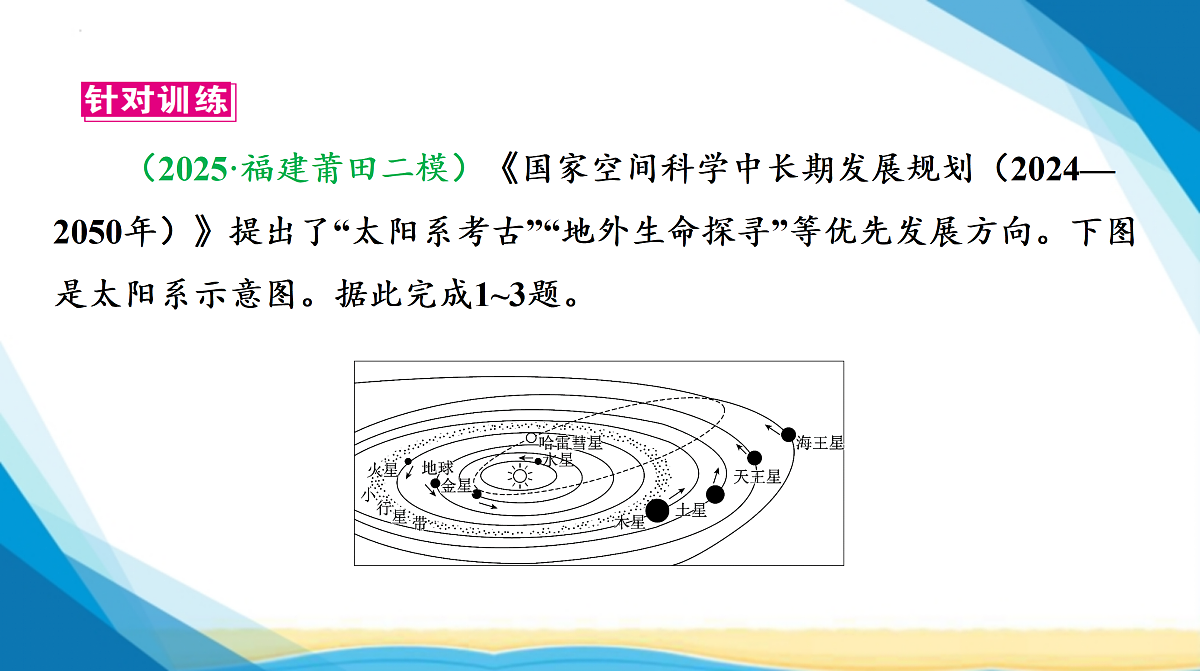 针对训练

（2025·福建莆田二模）《国家空间科学中长期发展规划（2024—2050年）》提出了“太阳系考古”“地外生命探寻”等优先发展方向。下图是太阳系示意图。据此完成1~3题。

哈雷彗星
水星
火星
地球
金星
小行星带
木星
土星
天王星
海王星